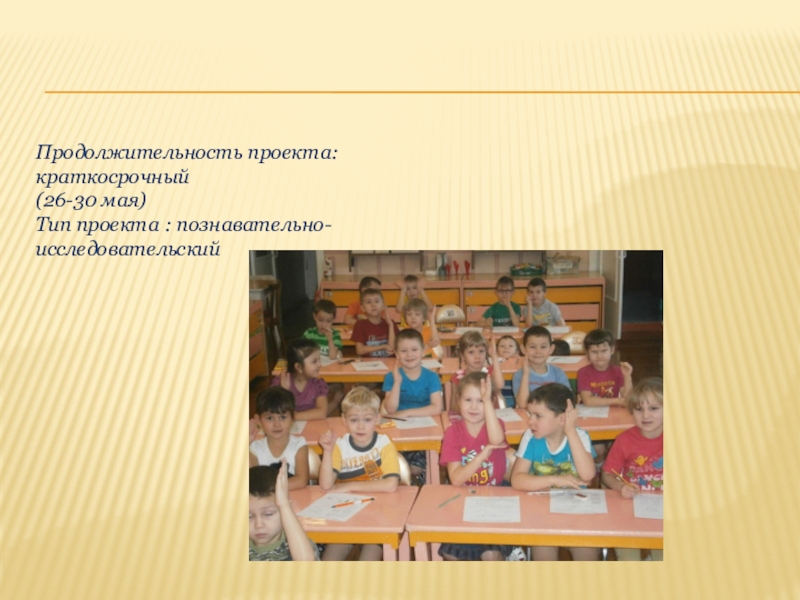 Продолжительность проекта: краткосрочный
(26-30 мая)
Тип проекта : познавательно-исследовательский